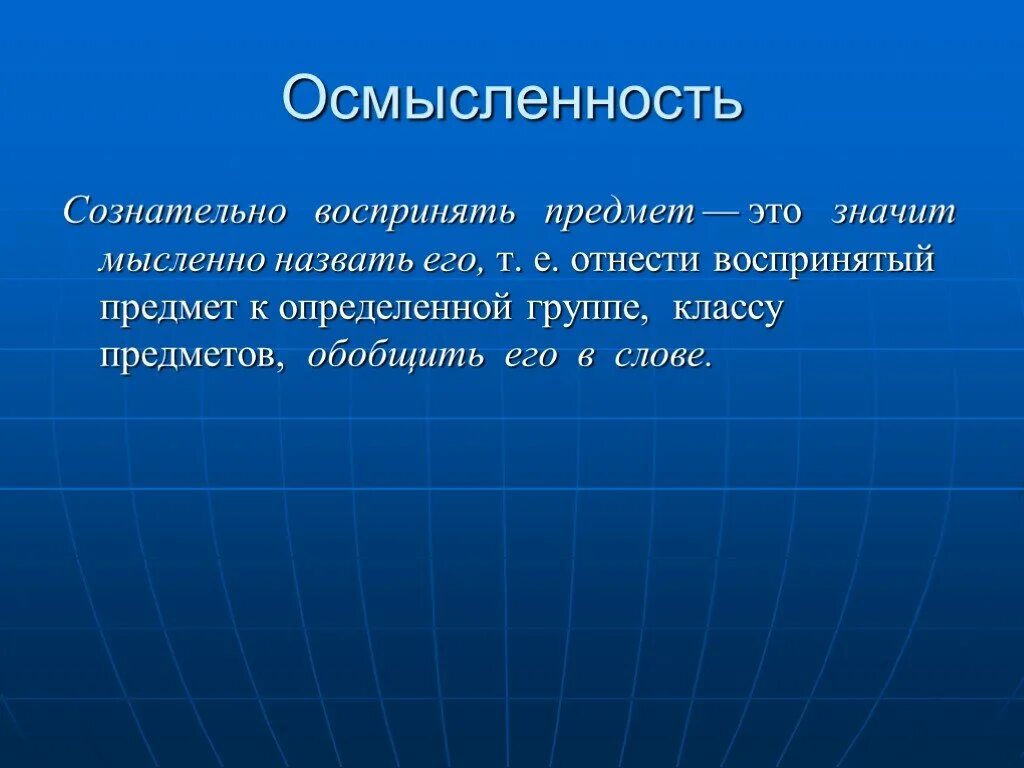 Осмысленность

Сознательно воспринять предмет — это значит мысленно назвать его, т. е. отнести воспринятый предмет к определенной группе, классу предметов, обобщить его в слове.